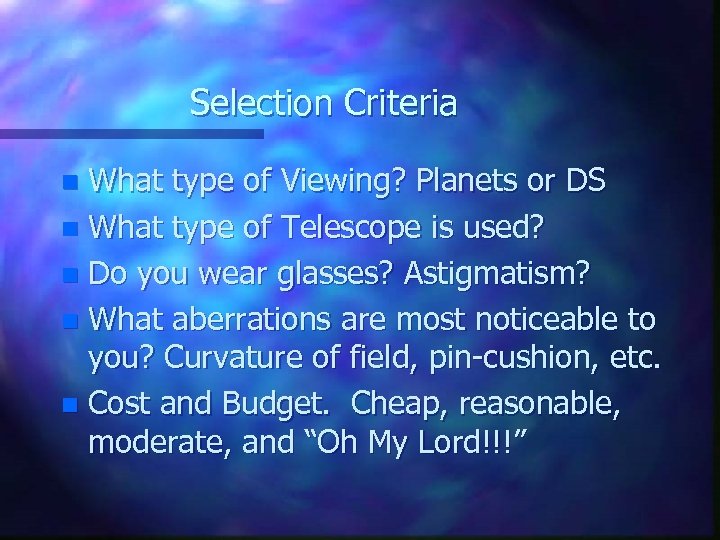 Selection Criteria

- What type of Viewing? Planets or DS
- What type of Telescope is used?
- Do you wear glasses? Astigmatism?
- What aberrations are most noticeable to you? Curvature of field, pin-cushion, etc.
- Cost and Budget. Cheap, reasonable, moderate, and “Oh My Lord!!!”